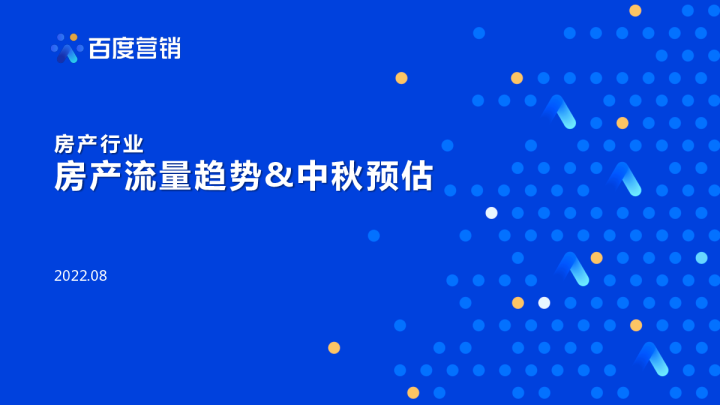 百度营销

房产行业
房产流量趋势&中秋预估

2022.08